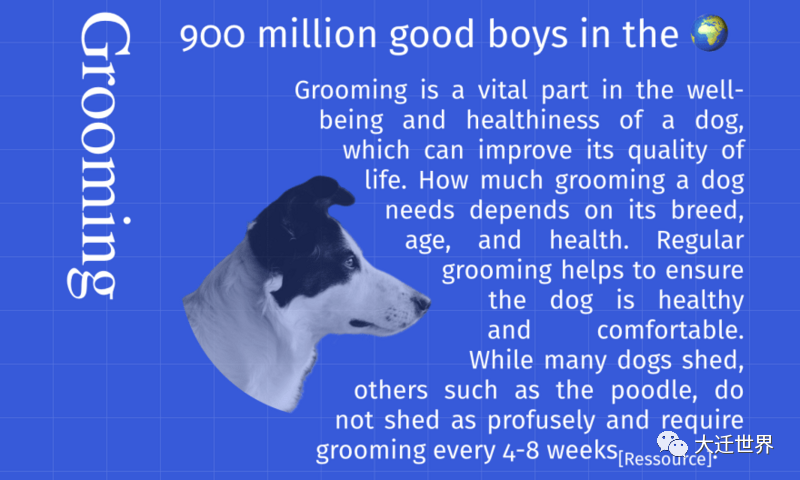 Grooming

900 million good boys in the 🌍

Grooming is a vital part in the well-being and healthiness of a dog, which can improve its quality of life. How much grooming a dog needs depends on its breed, age, and health. Regular grooming helps to ensure the dog is healthy and comfortable. While many dogs shed, others such as the poodle, do not shed as profusely and require grooming every 4-8 weeks[Ressource].

大迁世界